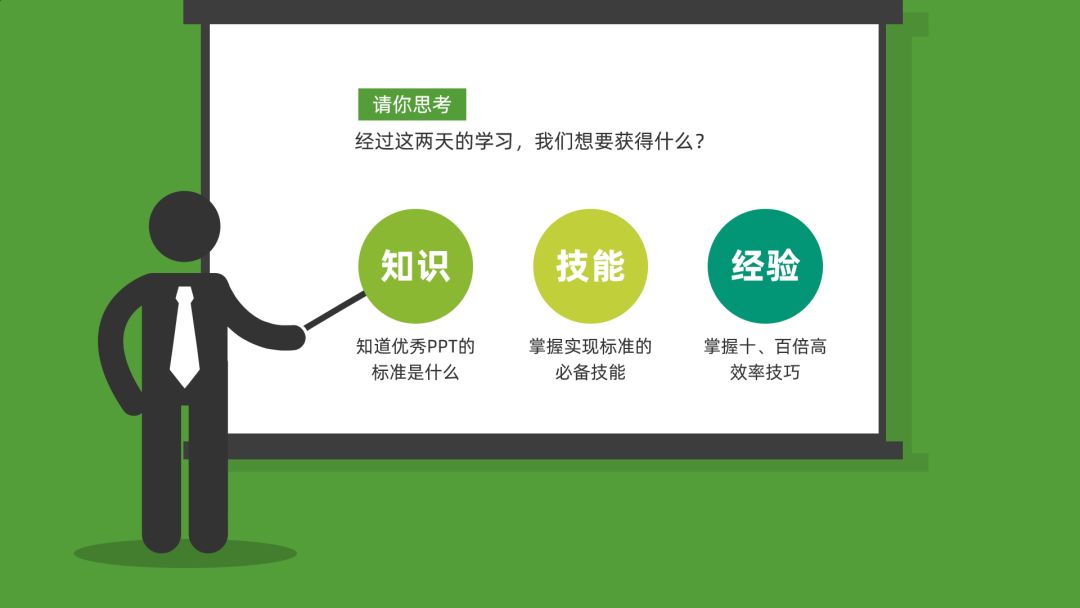 请你思考

经过这两天的学习，我们想要获得什么？

知识

知道优秀PPT的标准是什么

技能

掌握实现标准的必备技能

经验

掌握十、百倍高效率技巧